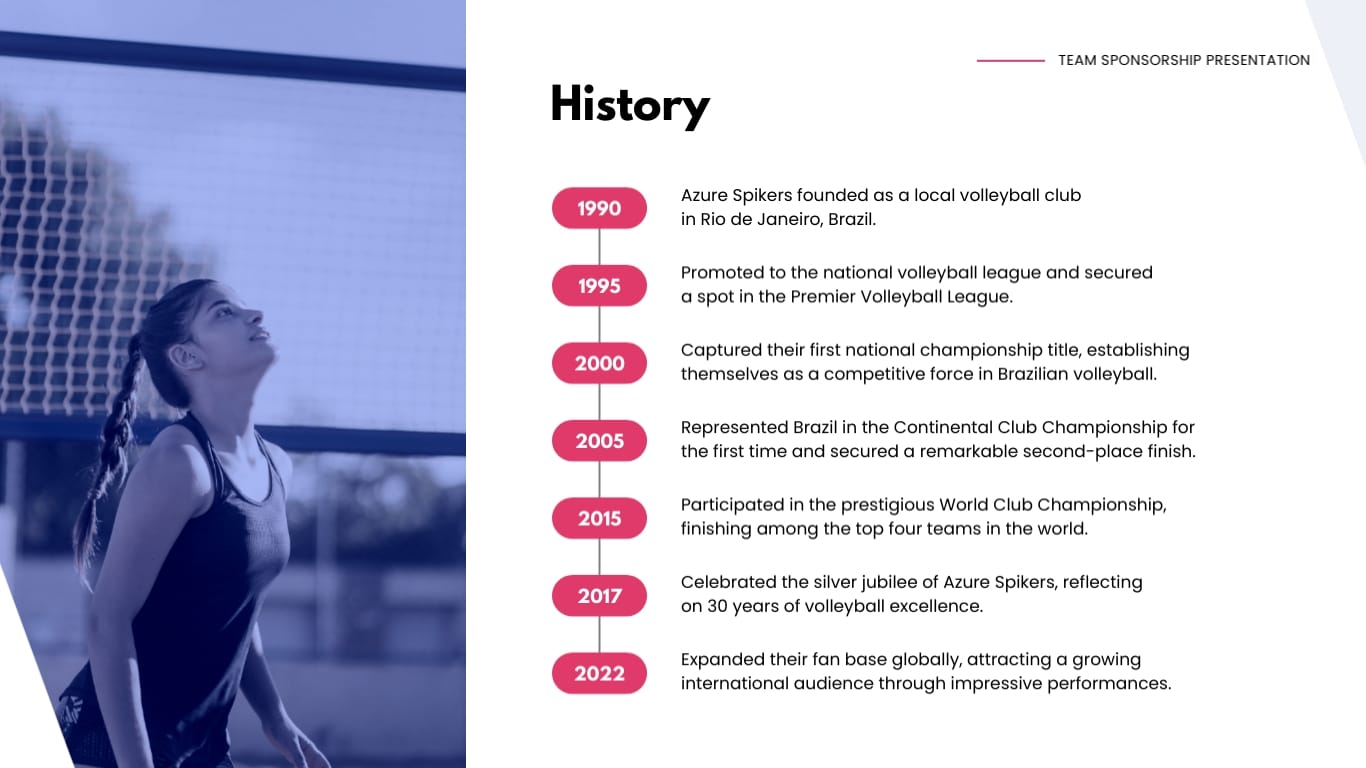 TEAM SPONSORSHIP PRESENTATION

History

1990
Azure Spikers founded as a local volleyball club in Rio de Janeiro, Brazil.

1995
Promoted to the national volleyball league and secured a spot in the Premier Volleyball League.

2000
Captured their first national championship title, establishing themselves as a competitive force in Brazilian volleyball.

2005
Represented Brazil in the Continental Club Championship for the first time and secured a remarkable second-place finish.

2015
Participated in the prestigious World Club Championship, finishing among the top four teams in the world.

2017
Celebrated the silver jubilee of Azure Spikers, reflecting on 30 years of volleyball excellence.

2022
Expanded their fan base globally, attracting a growing international audience through impressive performances.